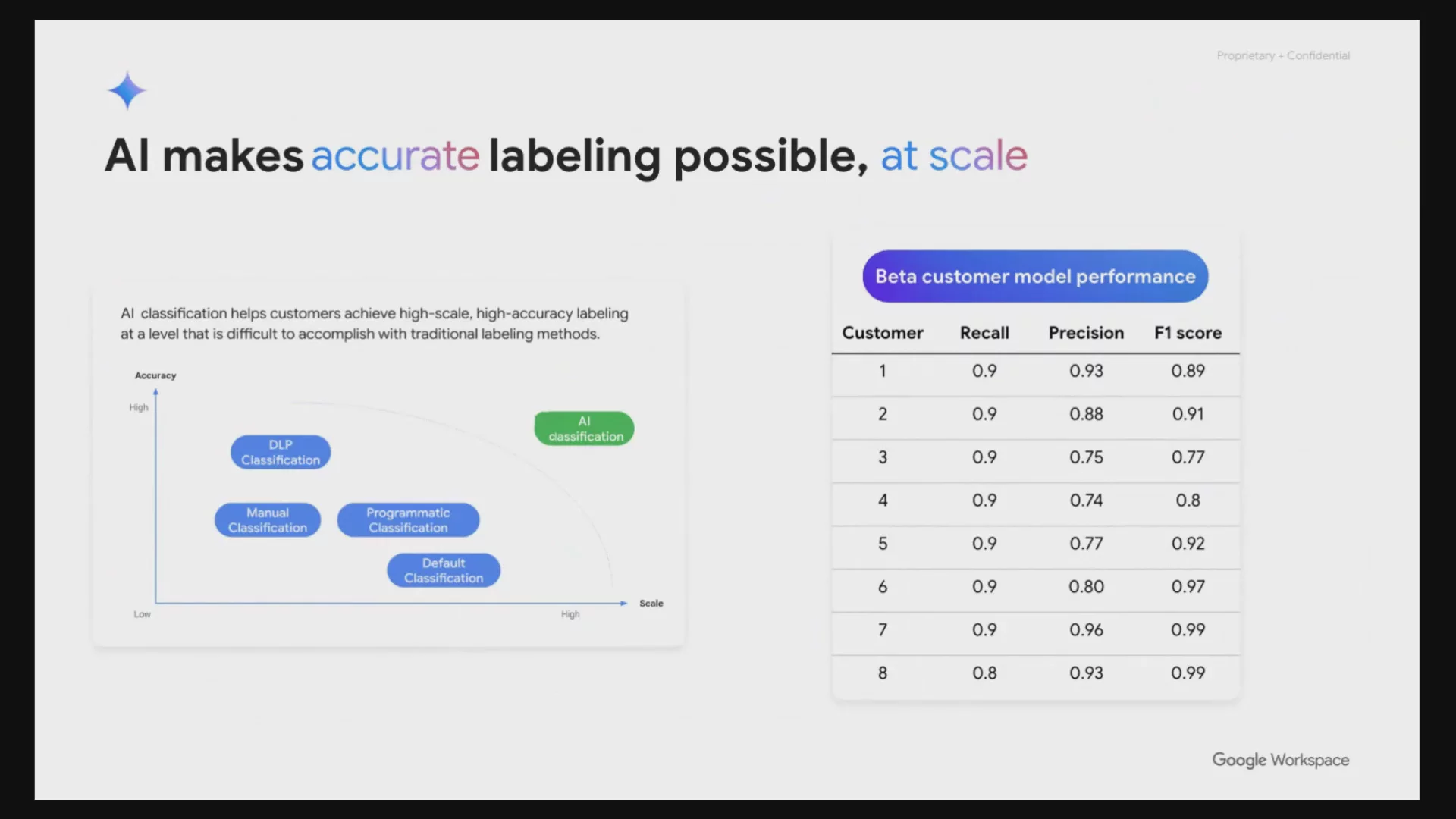 Proprietary + Confidential

AI makes accurate labeling possible, at scale

AI classification helps customers achieve high-scale, high-accuracy labeling at a level that is difficult to accomplish with traditional labeling methods.

Accuracy
High
AI classification
DLP Classification
Manual Classification
Programmatic Classification
Default Classification
Low
High
Scale

Beta customer model performance

| Customer | Recall | Precision | F1 score |
|---|---|---|---|
| 1 | 0.9 | 0.93 | 0.89 |
| 2 | 0.9 | 0.88 | 0.91 |
| 3 | 0.9 | 0.75 | 0.77 |
| 4 | 0.9 | 0.74 | 0.8 |
| 5 | 0.9 | 0.77 | 0.92 |
| 6 | 0.9 | 0.80 | 0.97 |
| 7 | 0.9 | 0.96 | 0.99 |
| 8 | 0.8 | 0.93 | 0.99 |

Google Workspace